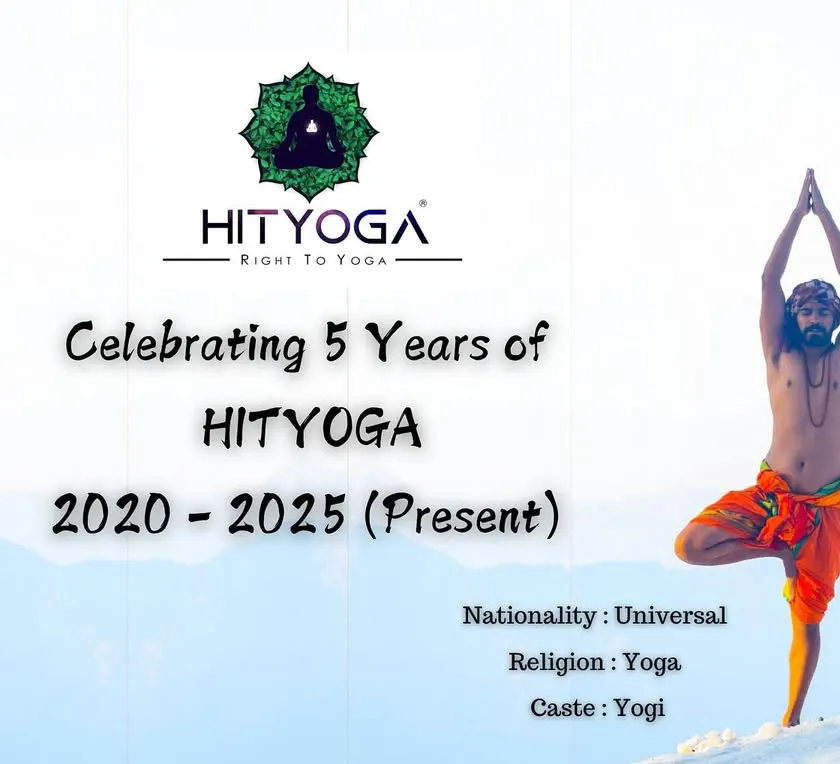 HITYOGA®
RIGHT TO YOGA

Celebrating 5 Years of
HITYOGA
2020 - 2025 (Present)

Nationality : Universal
Religion : Yoga
Caste : Yogi